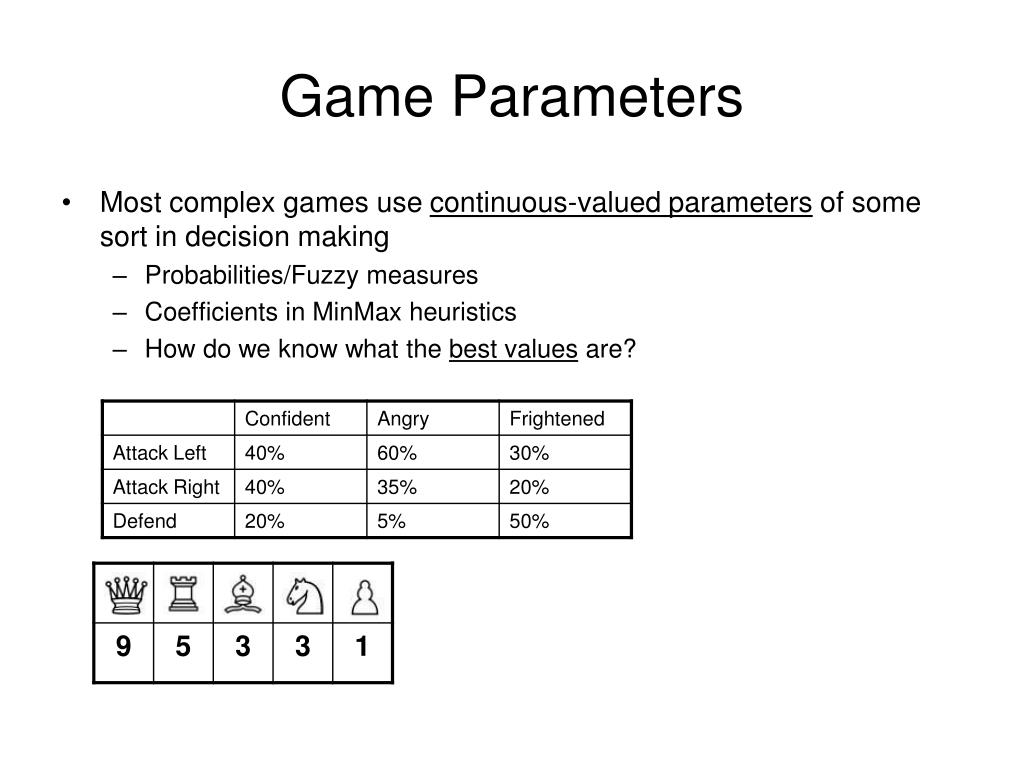 Game Parameters

• Most complex games use continuous-valued parameters of some sort in decision making
– Probabilities/Fuzzy measures
– Coefficients in MinMax heuristics
– How do we know what the best values are?

| | Confident | Angry | Frightened |
|---|---|---|---|
| Attack Left | 40% | 60% | 30% |
| Attack Right | 40% | 35% | 20% |
| Defend | 20% | 5% | 50% |

| ♕ | ♖ | ♗ | ♘ | ♙ |
|---|---|---|---|---|
| 9 | 5 | 3 | 3 | 1 |